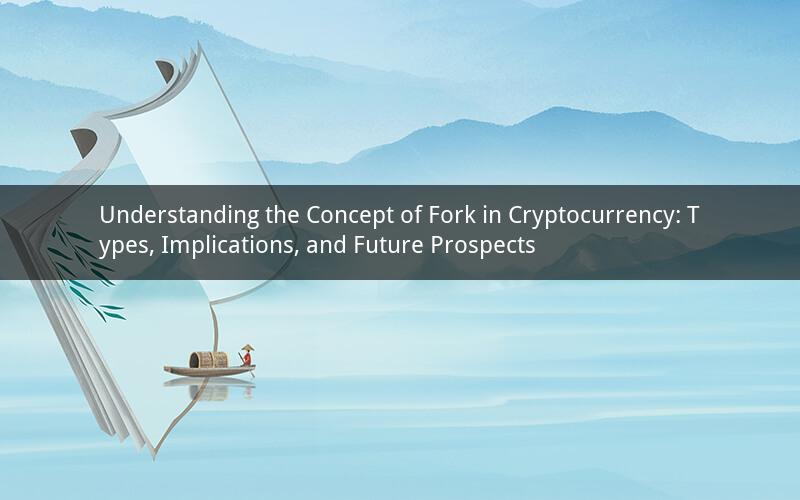 Understanding the Concept of Fork in Cryptocurrency: Types, Implications, and Future Prospects